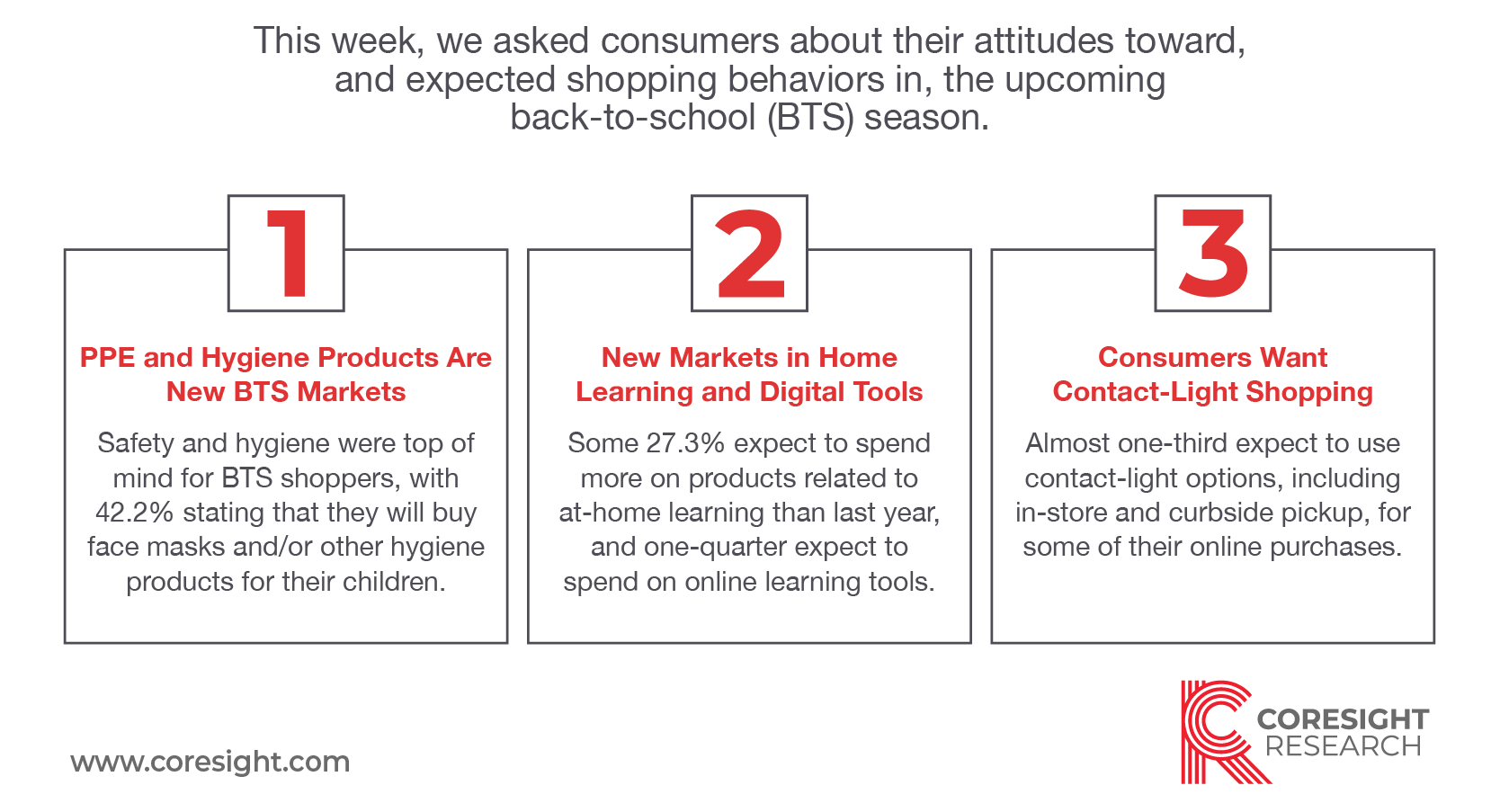 This week, we asked consumers about their attitudes toward, and expected shopping behaviors in, the upcoming back-to-school (BTS) season.

1

PPE and Hygiene Products Are New BTS Markets

Safety and hygiene were top of mind for BTS shoppers, with 42.2% stating that they will buy face masks and/or other hygiene products for their children.

2

New Markets in Home Learning and Digital Tools

Some 27.3% expect to spend more on products related to at-home learning than last year, and one-quarter expect to spend on online learning tools.

3

Consumers Want Contact-Light Shopping

Almost one-third expect to use contact-light options, including in-store and curbside pickup, for some of their online purchases.

www.coresight.com

CORESIGHT RESEARCH